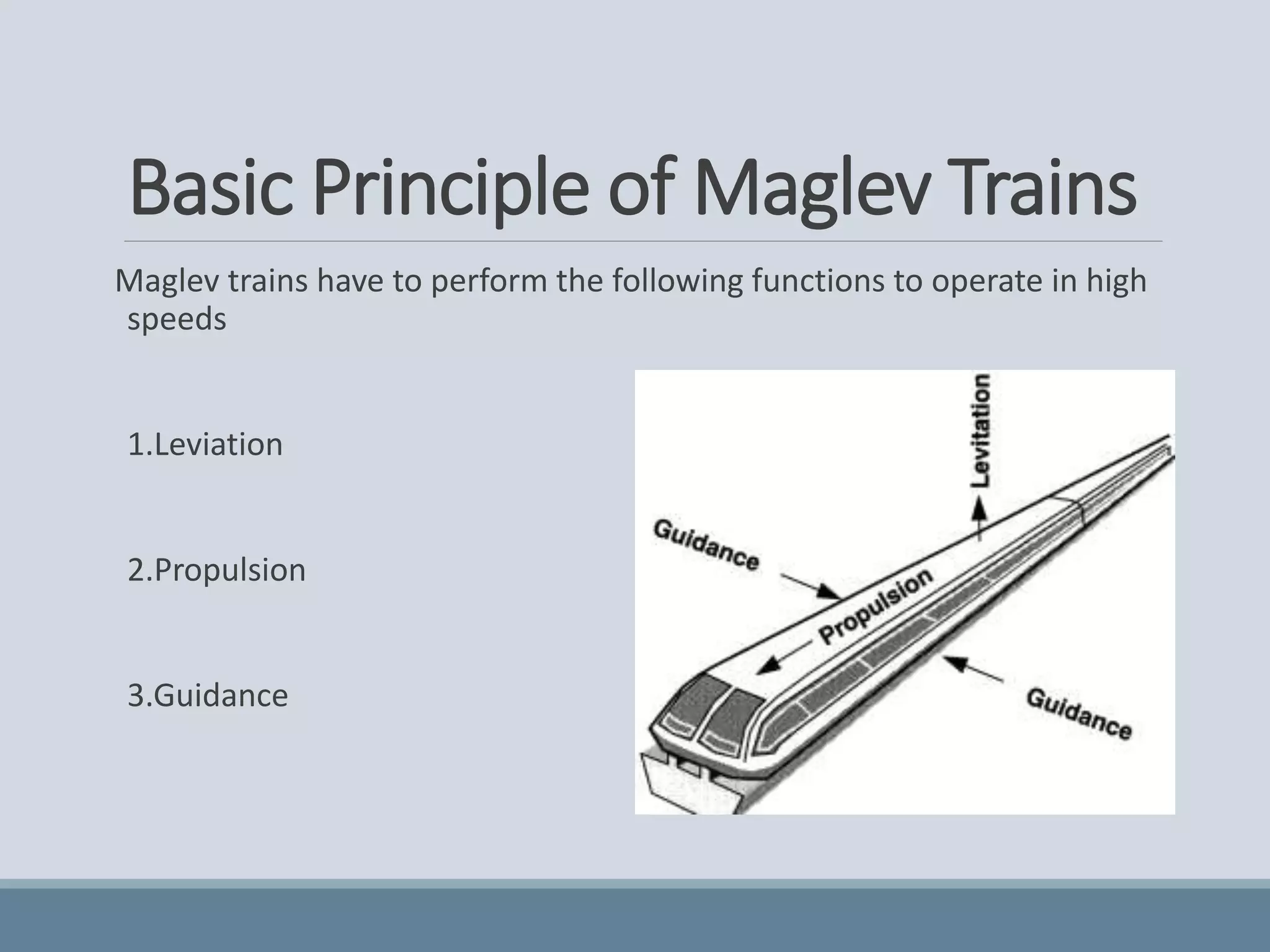 Basic Principle of Maglev Trains

Maglev trains have to perform the following functions to operate in high speeds

1.Leviation

2.Propulsion

3.Guidance

Levitation

Guidance

Propulsion

Guidance